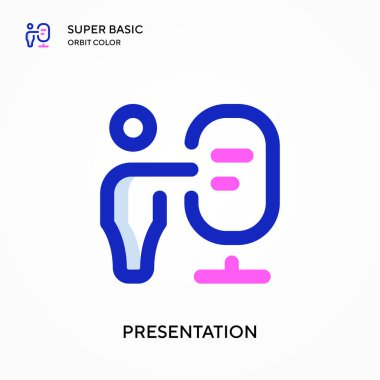 SUPER BASIC
ORBIT COLOR

PRESENTATION